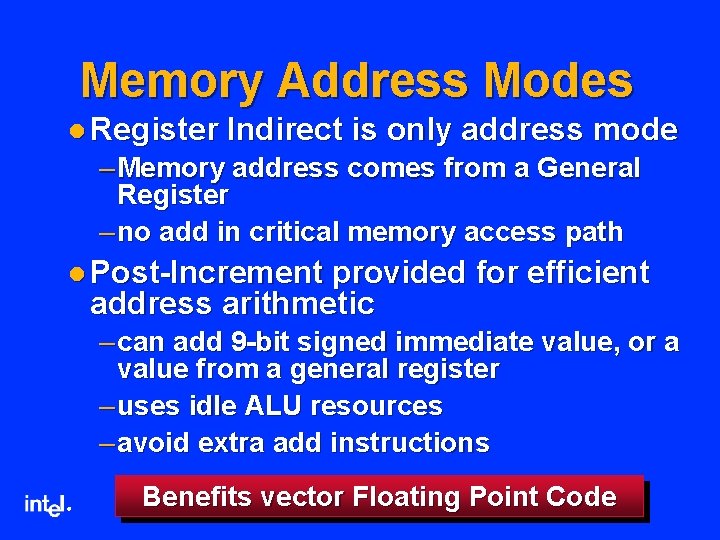 Memory Address Modes

● Register Indirect is only address mode

– Memory address comes from a General Register

– no add in critical memory access path

● Post-Increment provided for efficient address arithmetic

– can add 9-bit signed immediate value, or a value from a general register

– uses idle ALU resources

– avoid extra add instructions

intel.

Benefits vector Floating Point Code